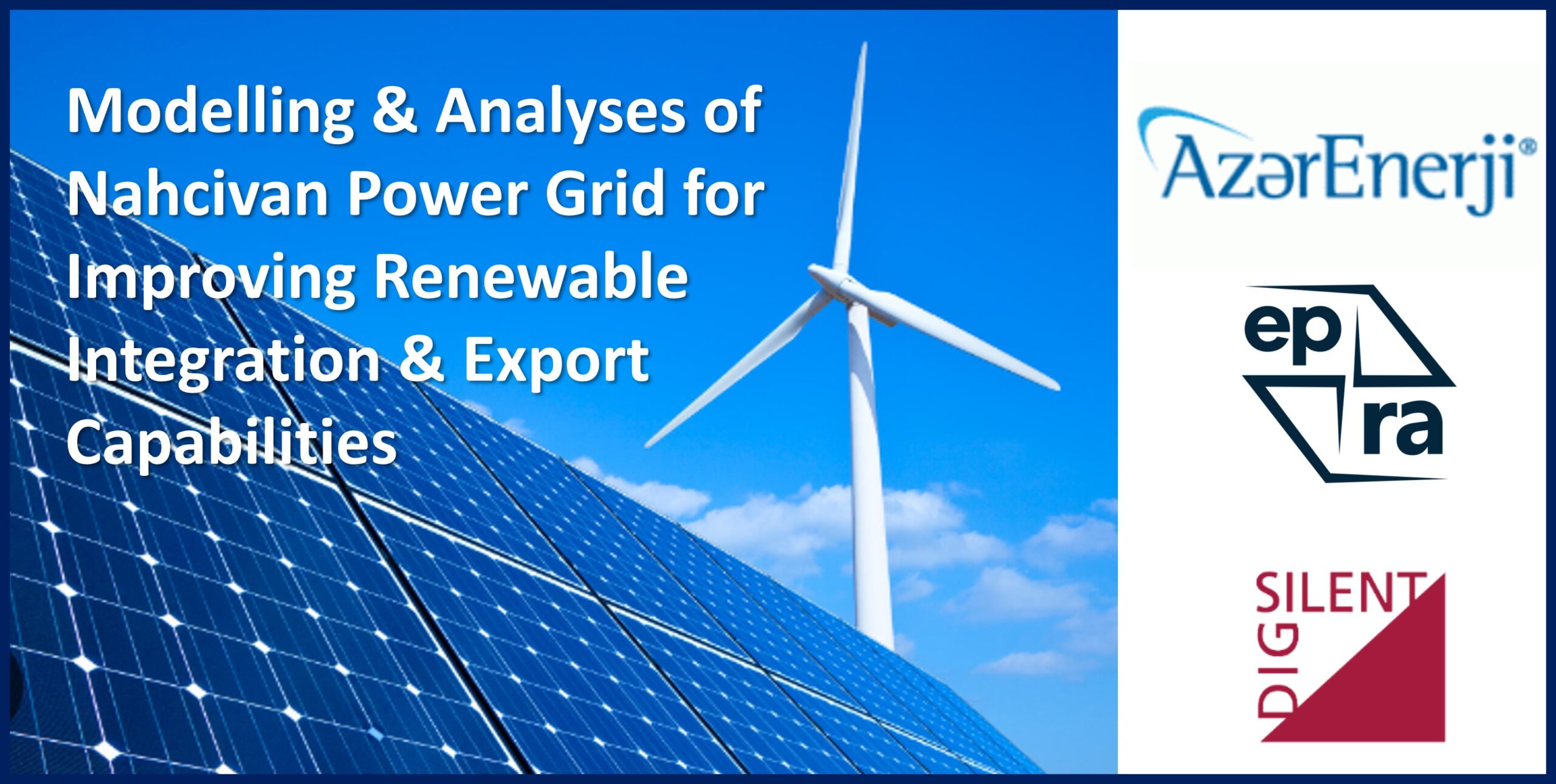 Modelling & Analyses of Nahcivan Power Grid for Improving Renewable Integration & Export Capabilities

AzərEnerji®

ep
ra

DIG
SILENT